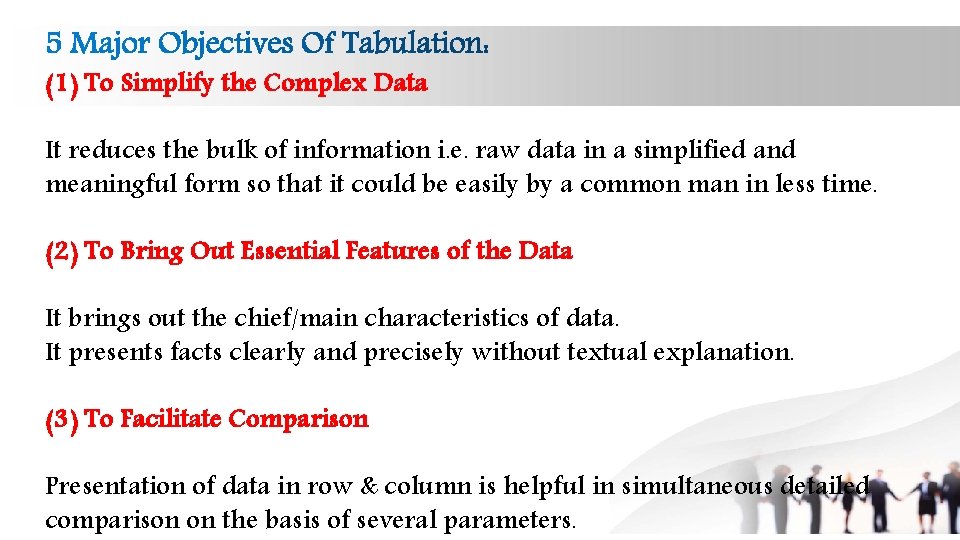 5 Major Objectives Of Tabulation:
(1) To Simplify the Complex Data

It reduces the bulk of information i.e. raw data in a simplified and meaningful form so that it could be easily by a common man in less time.

(2) To Bring Out Essential Features of the Data

It brings out the chief/main characteristics of data.
It presents facts clearly and precisely without textual explanation.

(3) To Facilitate Comparison

Presentation of data in row & column is helpful in simultaneous detailed comparison on the basis of several parameters.